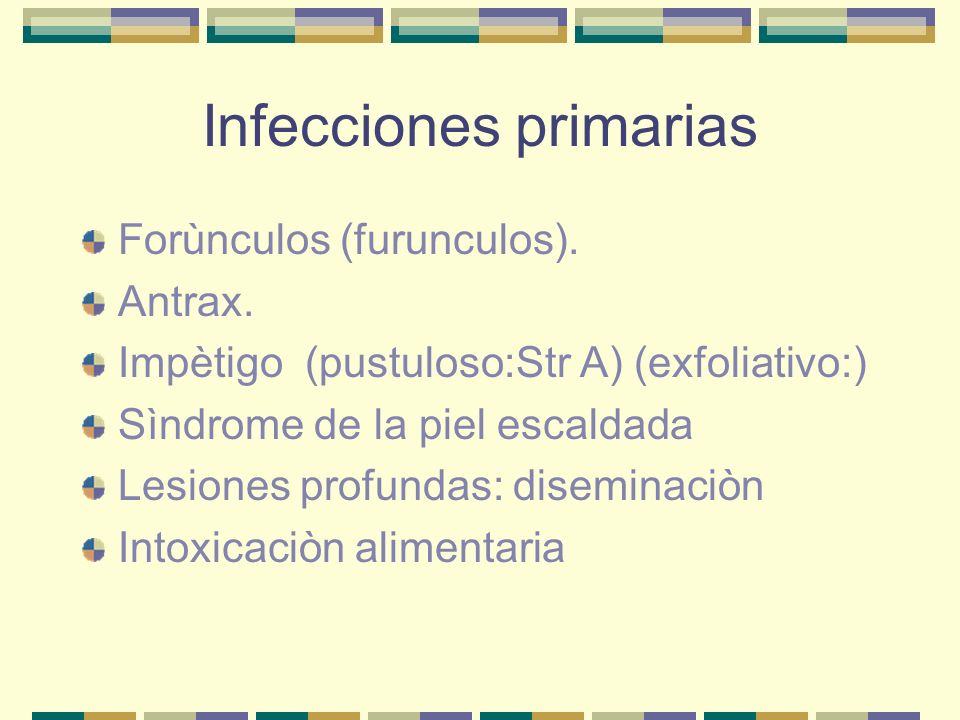 Infecciones primarias

Forùnculos (furunculos).

Antrax.

Impètigo (pustuloso:Str A) (exfoliativo:)

Sìndrome de la piel escaldada

Lesiones profundas: diseminaciòn

Intoxicaciòn alimentaria